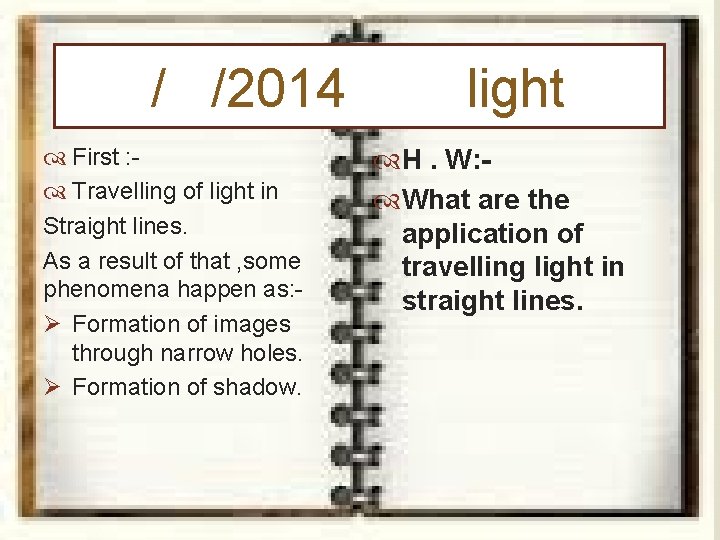 / /2014 light

First :-

Travelling of light in Straight lines.

As a result of that ,some phenomena happen as:-

➢ Formation of images through narrow holes.

➢ Formation of shadow.

H . W:-

What are the application of travelling light in straight lines.